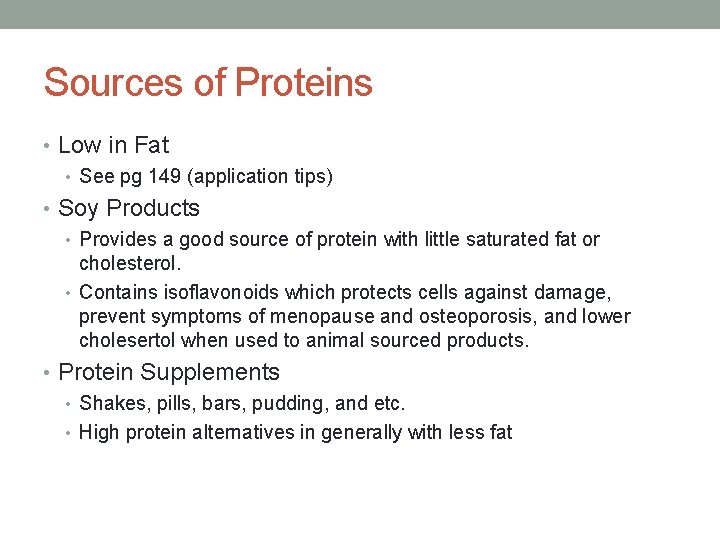 Sources of Proteins

• Low in Fat
• See pg 149 (application tips)
• Soy Products
• Provides a good source of protein with little saturated fat or cholesterol.
• Contains isoflavonoids which protects cells against damage, prevent symptoms of menopause and osteoporosis, and lower cholesertol when used to animal sourced products.
• Protein Supplements
• Shakes, pills, bars, pudding, and etc.
• High protein alternatives in generally with less fat